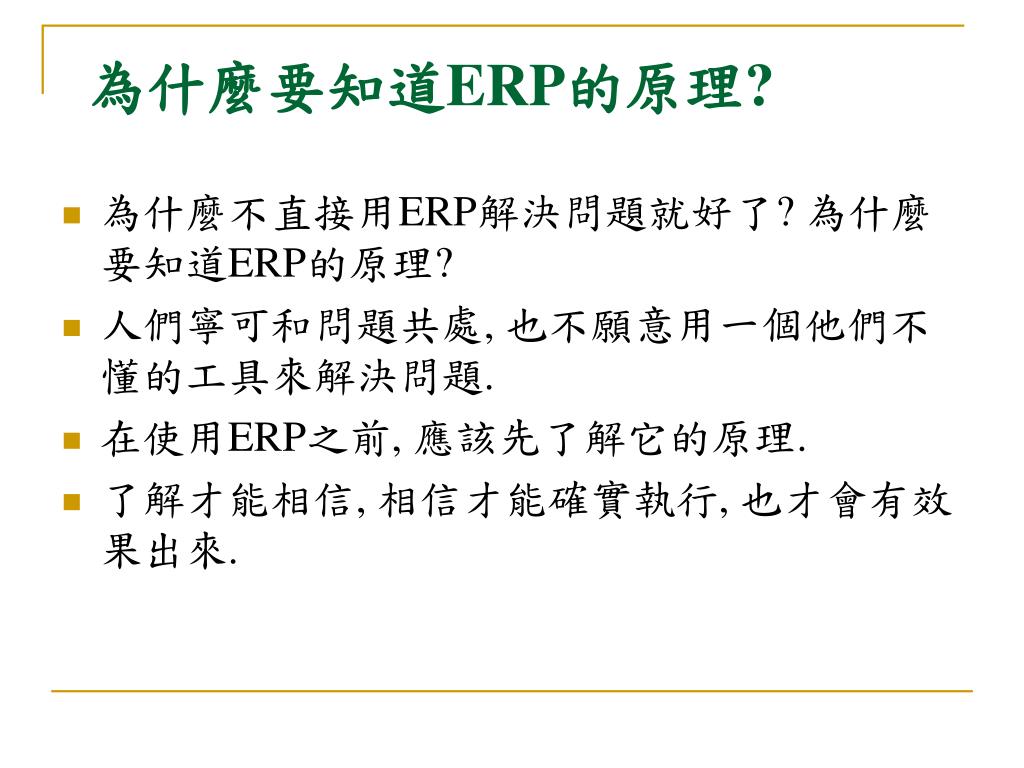 為什麼要知道ERP的原理?

- 為什麼不直接用ERP解決問題就好了? 為什麼要知道ERP的原理?
- 人們寧可和問題共處, 也不願意用一個他們不懂的工具來解決問題.
- 在使用ERP之前, 應該先了解它的原理.
- 了解才能相信, 相信才能確實執行, 也才會有效果出來.